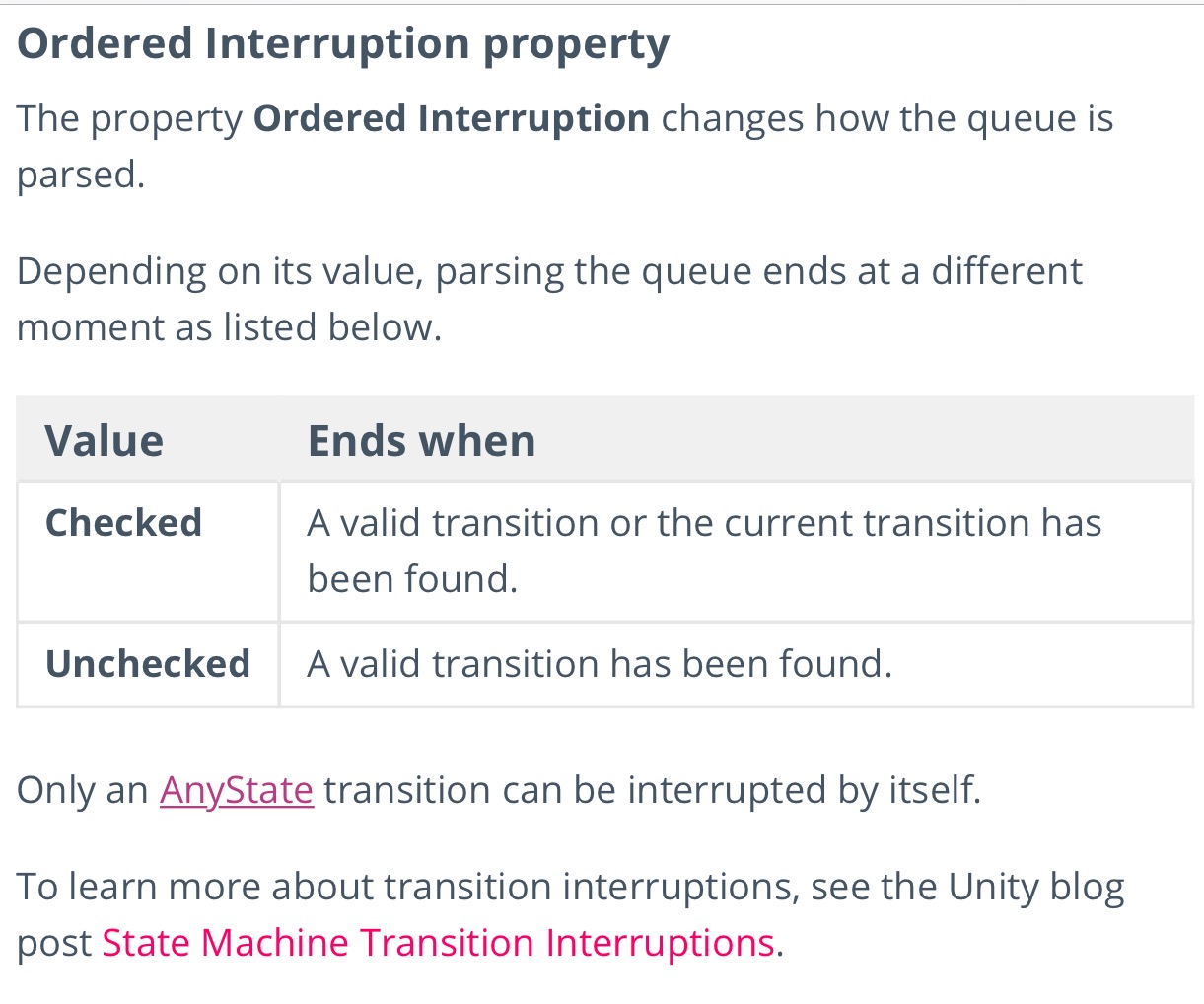 Ordered Interruption property

The property Ordered Interruption changes how the queue is parsed.

Depending on its value, parsing the queue ends at a different moment as listed below.

| Value | Ends when |
|---|---|
| Checked | A valid transition or the current transition has been found. |
| Unchecked | A valid transition has been found. |

Only an AnyState transition can be interrupted by itself.

To learn more about transition interruptions, see the Unity blog post State Machine Transition Interruptions.